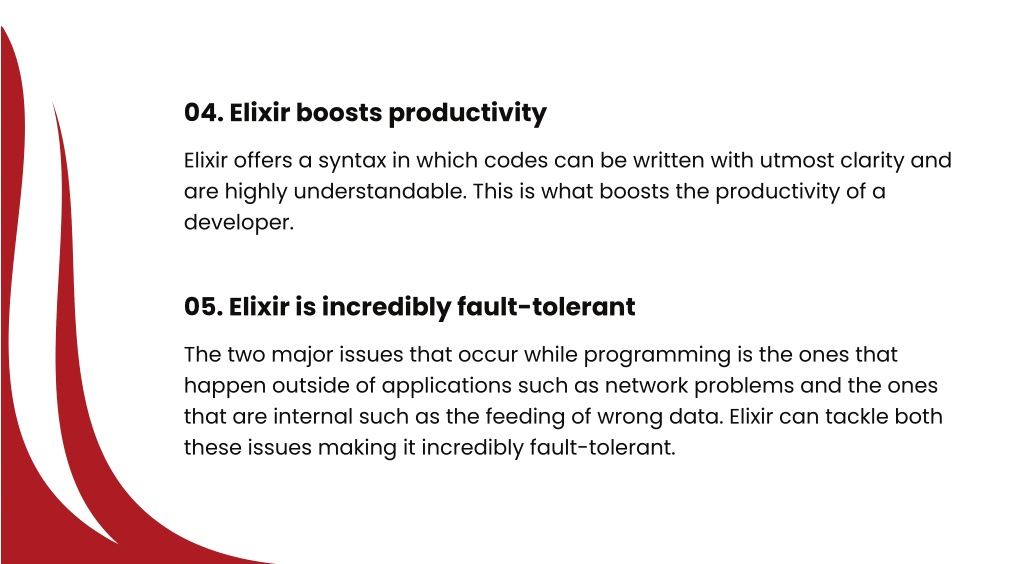 04. Elixir boosts productivity

Elixir offers a syntax in which codes can be written with utmost clarity and are highly understandable. This is what boosts the productivity of a developer.

05. Elixir is incredibly fault-tolerant

The two major issues that occur while programming is the ones that happen outside of applications such as network problems and the ones that are internal such as the feeding of wrong data. Elixir can tackle both these issues making it incredibly fault-tolerant.